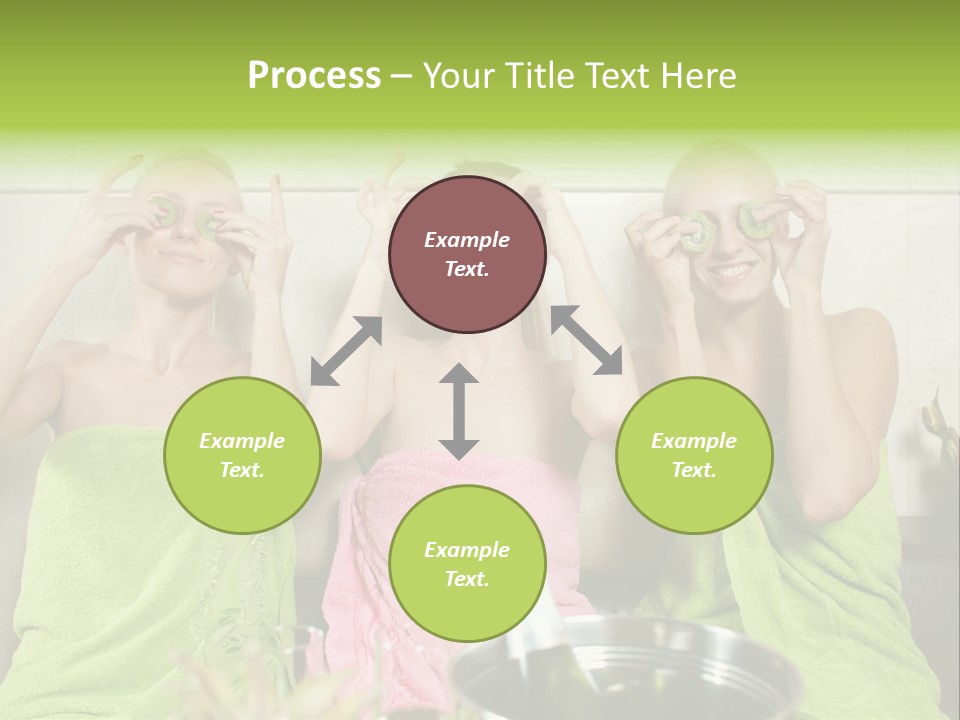 Process – Your Title Text Here

Example Text.

Example Text.

Example Text.

Example Text.